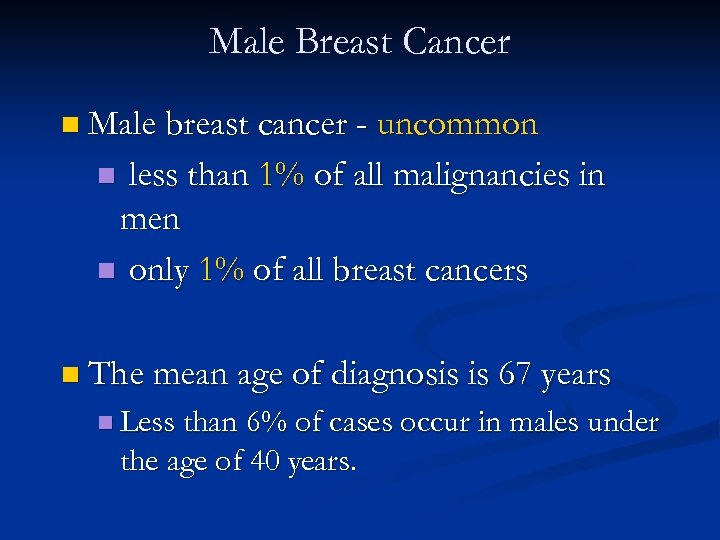 Male Breast Cancer

Male breast cancer - uncommon

less than 1% of all malignancies in men

only 1% of all breast cancers

The mean age of diagnosis is 67 years

Less than 6% of cases occur in males under the age of 40 years.